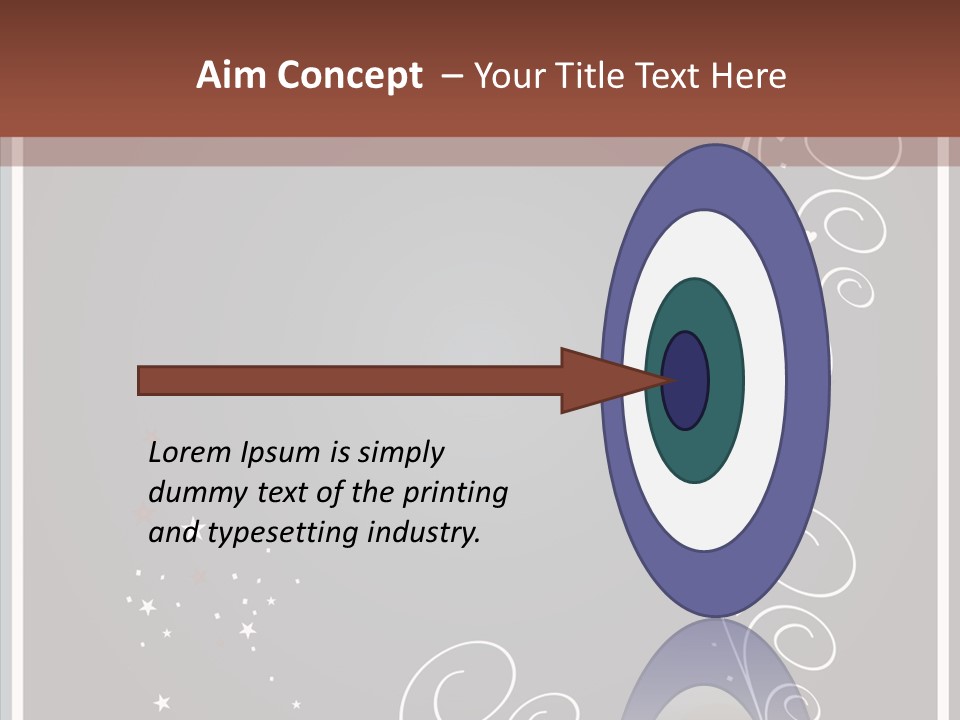 Aim Concept – Your Title Text Here

Lorem Ipsum is simply dummy text of the printing and typesetting industry.